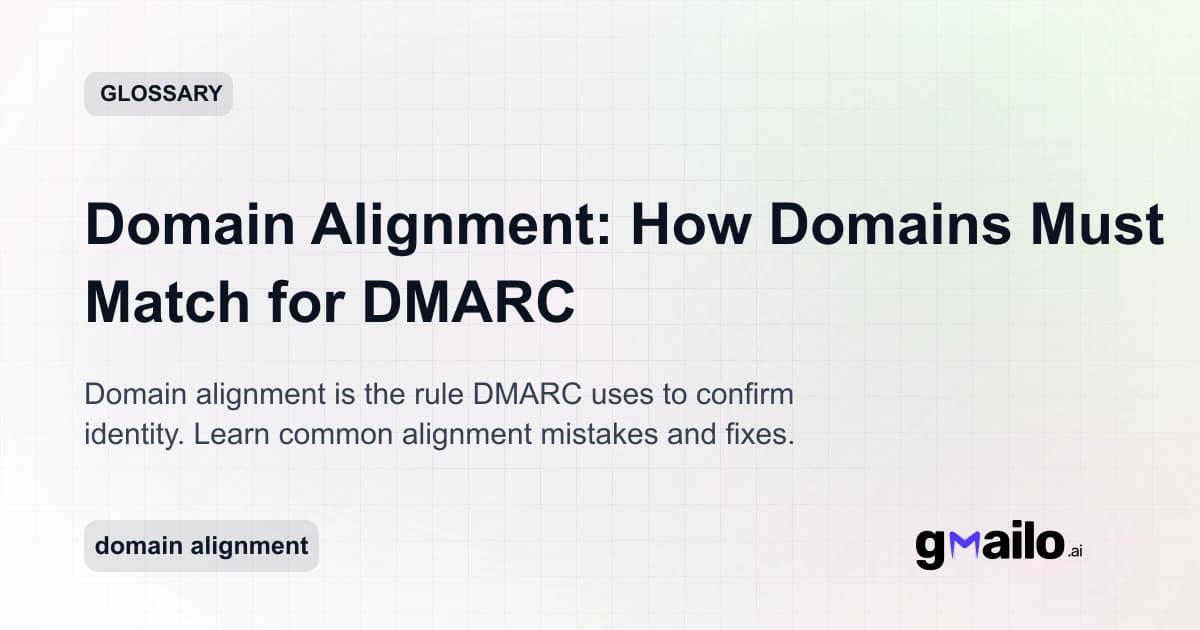 GLOSSARY

Domain Alignment: How Domains Must Match for DMARC

Domain alignment is the rule DMARC uses to confirm identity. Learn common alignment mistakes and fixes.

domain alignment

gmailo.ai